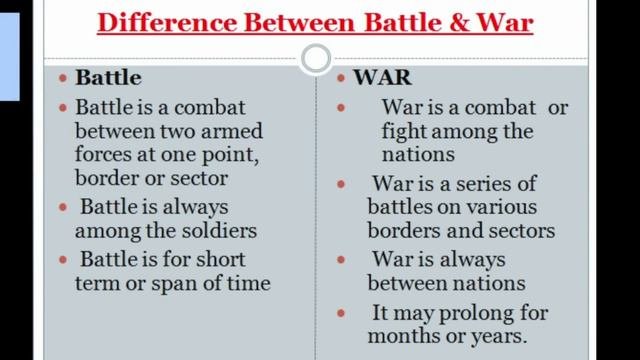 Difference Between Battle & War

• Battle
• Battle is a combat between two armed forces at one point, border or sector
• Battle is always among the soldiers
• Battle is for short term or span of time

• WAR
• War is a combat or fight among the nations
• War is a series of battles on various borders and sectors
• War is always between nations
• It may prolong for months or years.